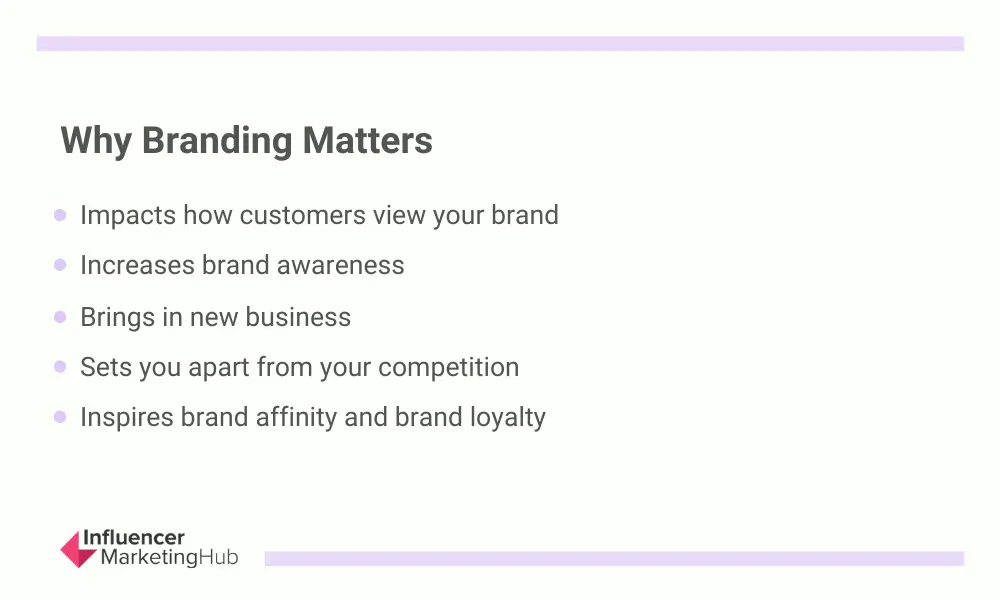 Why Branding Matters

- Impacts how customers view your brand
- Increases brand awareness
- Brings in new business
- Sets you apart from your competition
- Inspires brand affinity and brand loyalty

Influencer MarketingHub